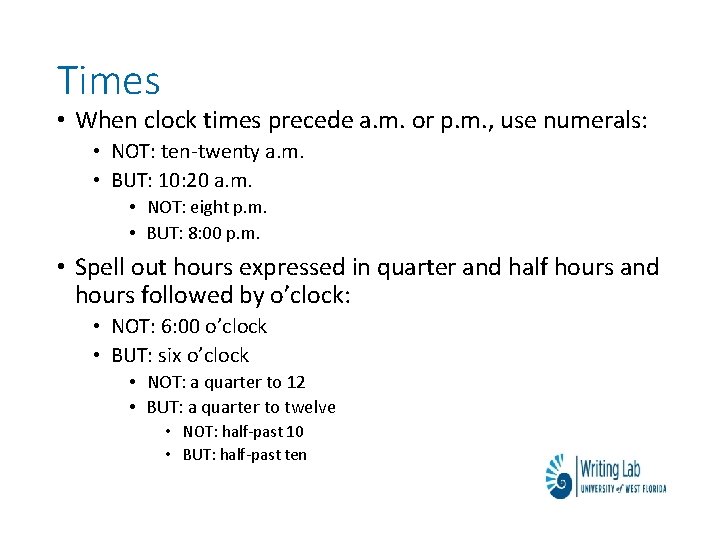 Times

• When clock times precede a.m. or p.m., use numerals:
  • NOT: ten-twenty a.m.
  • BUT: 10:20 a.m.
    • NOT: eight p.m.
    • BUT: 8:00 p.m.

• Spell out hours expressed in quarter and half hours and hours followed by o'clock:
  • NOT: 6:00 o'clock
  • BUT: six o'clock
    • NOT: a quarter to 12
    • BUT: a quarter to twelve
      • NOT: half-past 10
      • BUT: half-past ten

Writing Lab
UNIVERSITY of WEST FLORIDA